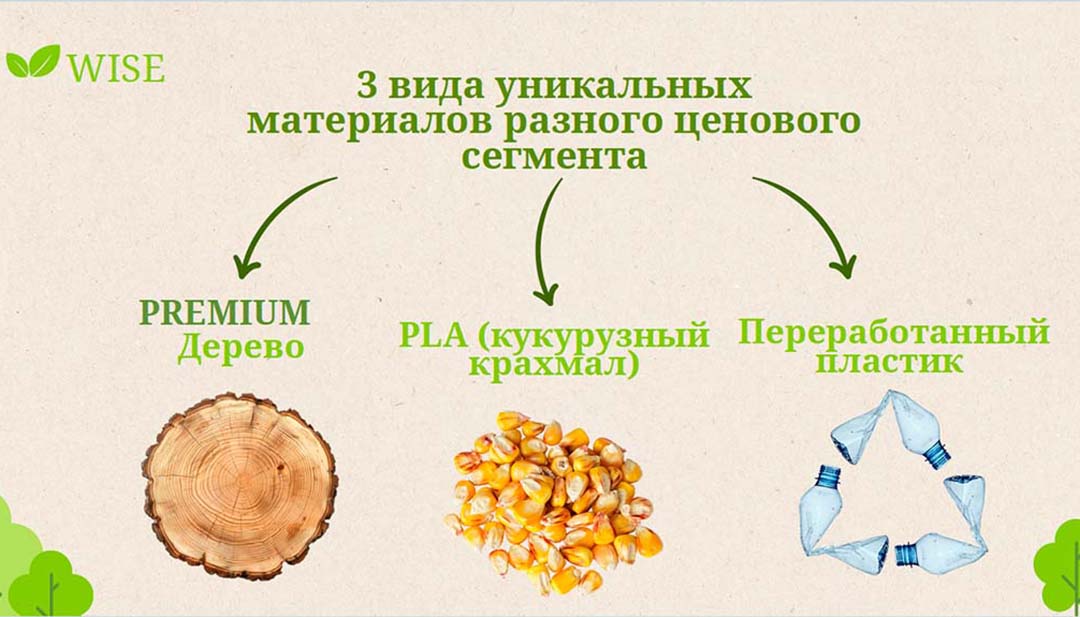 WISE

3 вида уникальных материалов разного ценового сегмента

PREMIUM
Дерево

PLA (кукурузный крахмал)

Переработанный пластик